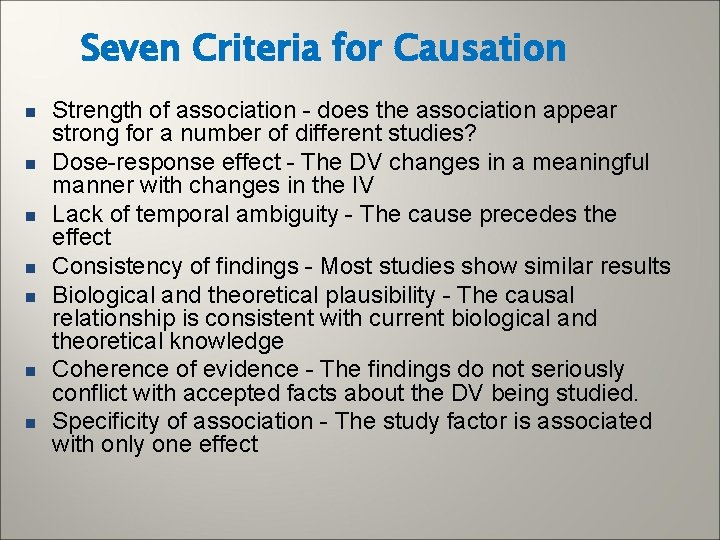 Seven Criteria for Causation

- Strength of association - does the association appear strong for a number of different studies?
- Dose-response effect - The DV changes in a meaningful manner with changes in the IV
- Lack of temporal ambiguity - The cause precedes the effect
- Consistency of findings - Most studies show similar results
- Biological and theoretical plausibility - The causal relationship is consistent with current biological and theoretical knowledge
- Coherence of evidence - The findings do not seriously conflict with accepted facts about the DV being studied.
- Specificity of association - The study factor is associated with only one effect